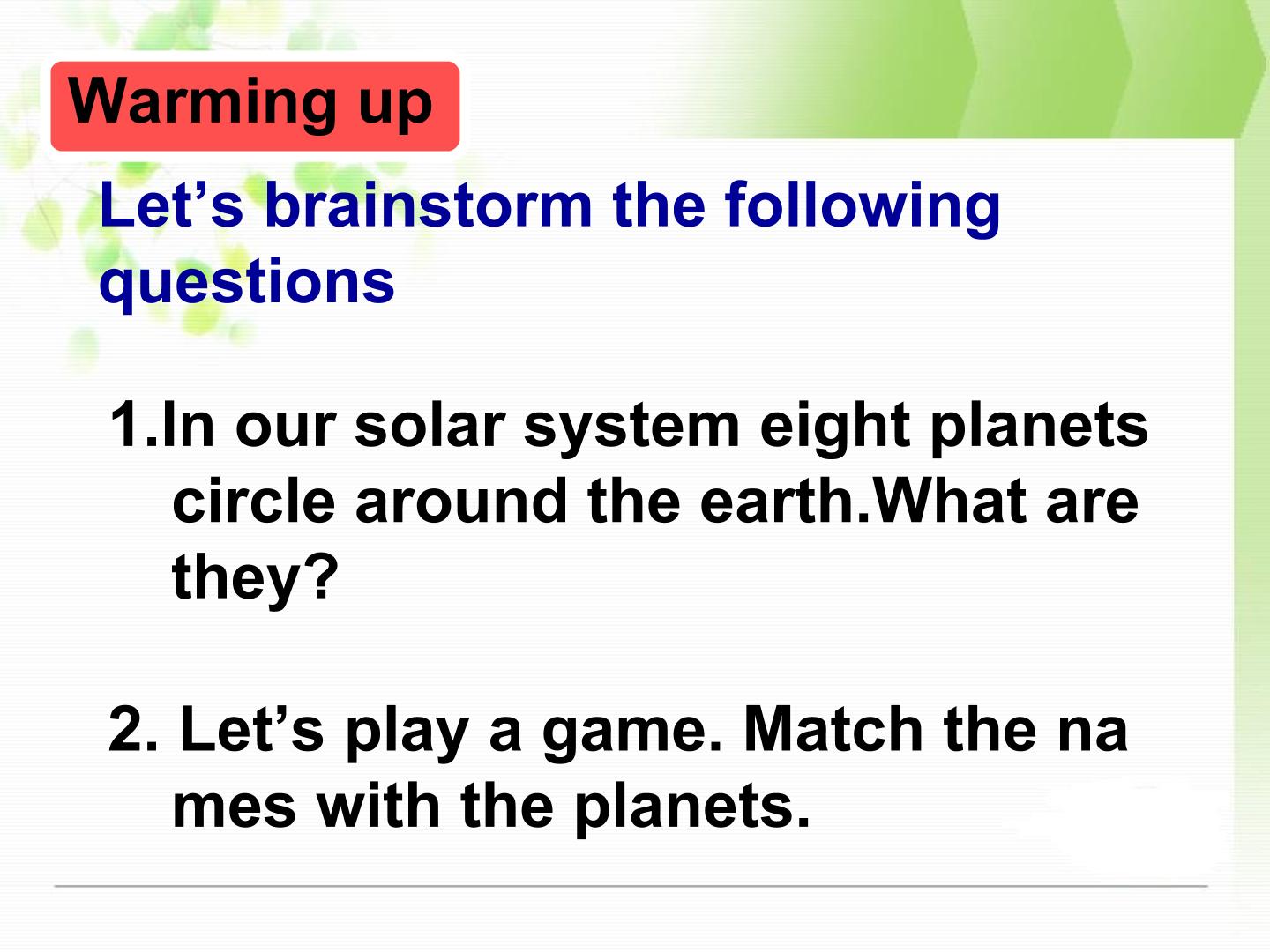 Warming up

Let's brainstorm the following questions

1.In our solar system eight planets circle around the earth.What are they?

2. Let's play a game. Match the na mes with the planets.